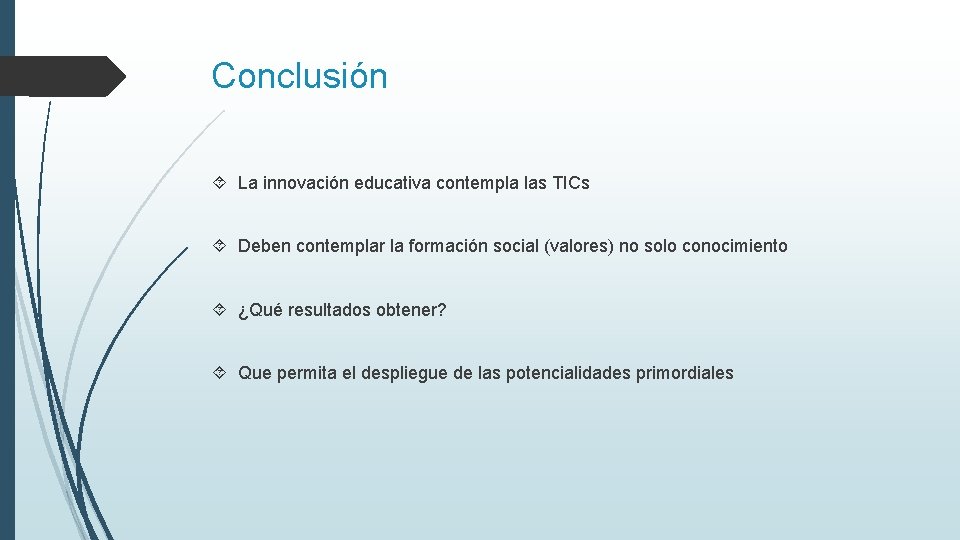 Conclusión

La innovación educativa contempla las TICs

Deben contemplar la formación social (valores) no solo conocimiento

¿Qué resultados obtener?

Que permita el despliegue de las potencialidades primordiales